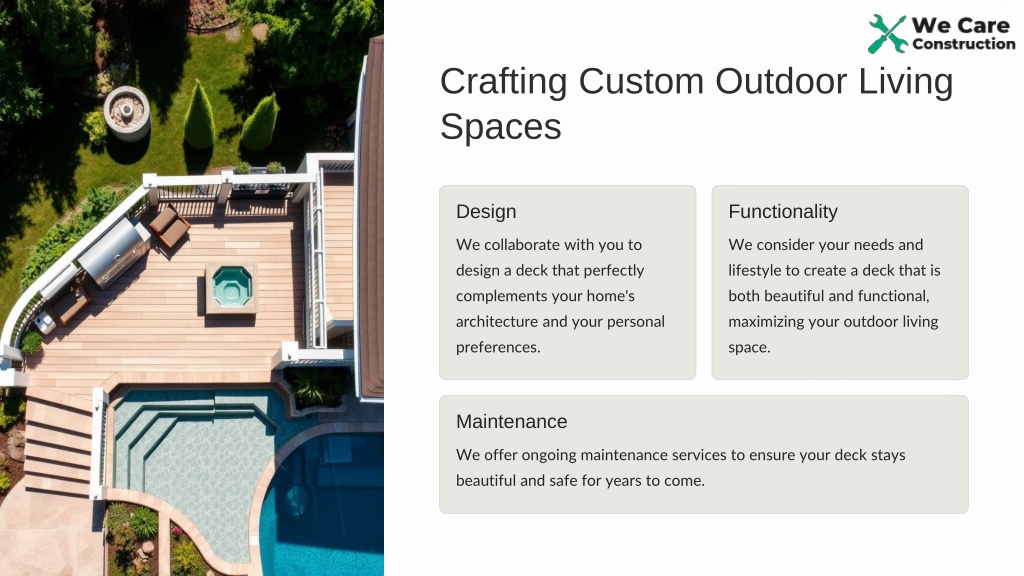 We Care Construction

Crafting Custom Outdoor Living Spaces

Design

We collaborate with you to design a deck that perfectly complements your home's architecture and your personal preferences.

Functionality

We consider your needs and lifestyle to create a deck that is both beautiful and functional, maximizing your outdoor living space.

Maintenance

We offer ongoing maintenance services to ensure your deck stays beautiful and safe for years to come.